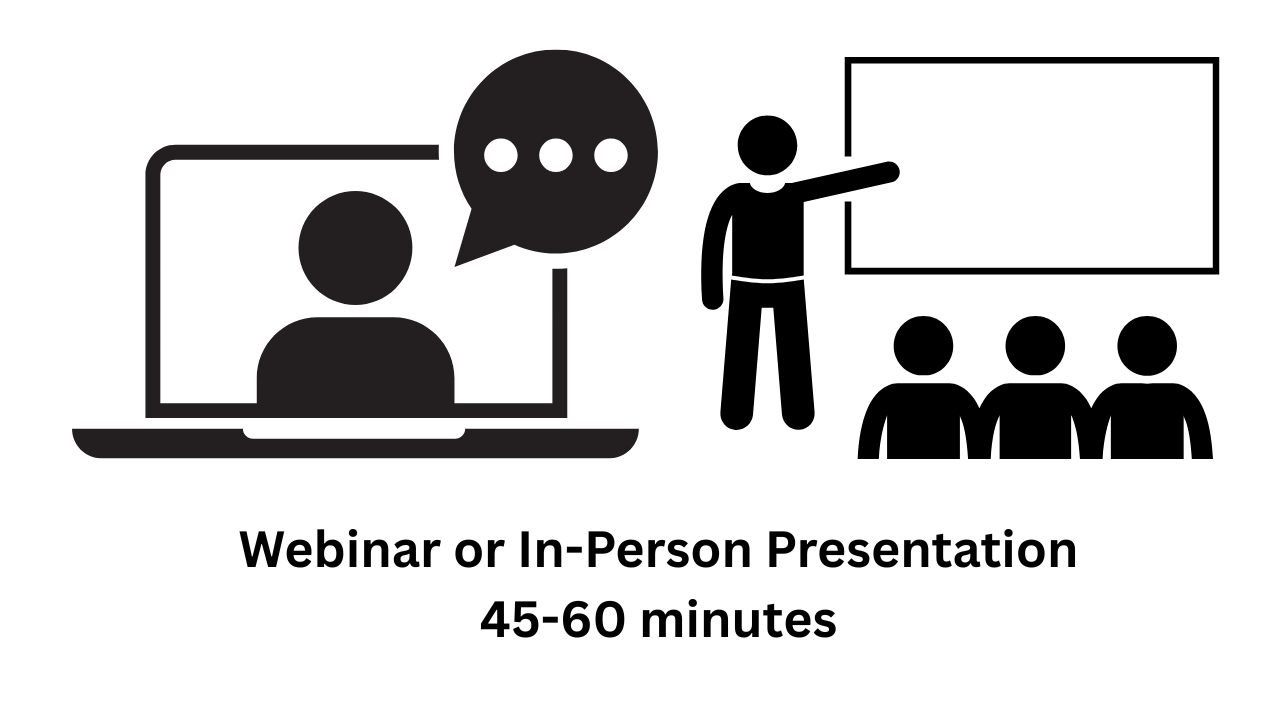 Webinar or In-Person Presentation
45-60 minutes